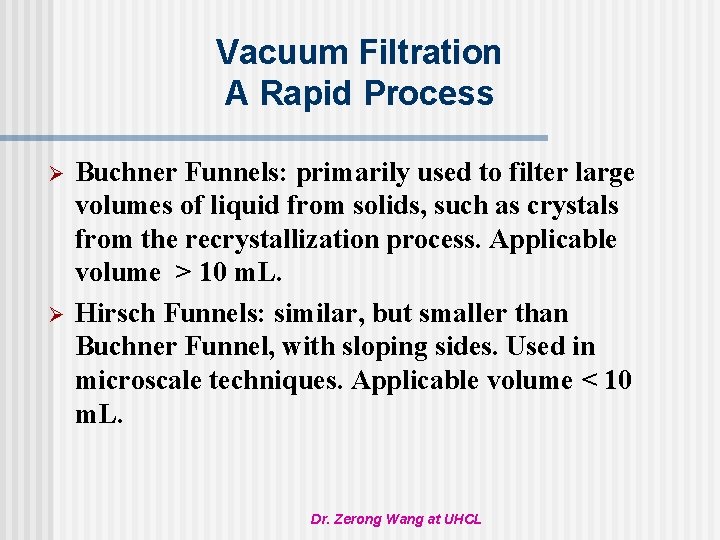 Vacuum Filtration
A Rapid Process

➢ Buchner Funnels: primarily used to filter large volumes of liquid from solids, such as crystals from the recrystallization process. Applicable volume > 10 mL.

➢ Hirsch Funnels: similar, but smaller than Buchner Funnel, with sloping sides. Used in microscale techniques. Applicable volume < 10 mL.

Dr. Zerong Wang at UHCL